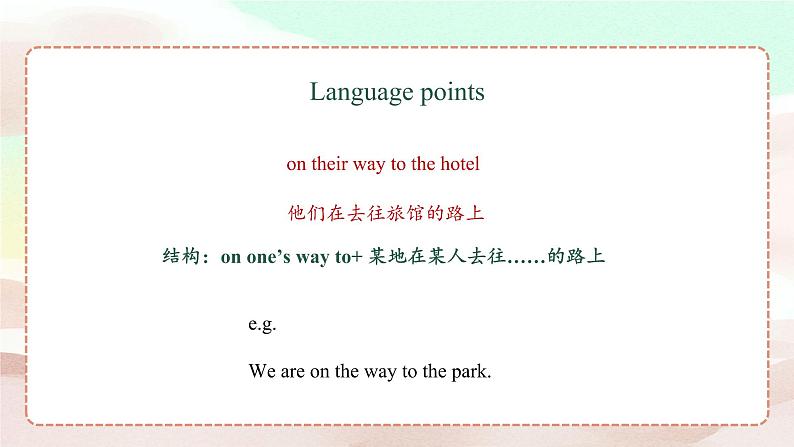 Language points

on their way to the hotel

他们在去往旅馆的路上

结构：on one’s way to+ 某地在某人去往……的路上

e.g.

We are on the way to the park.